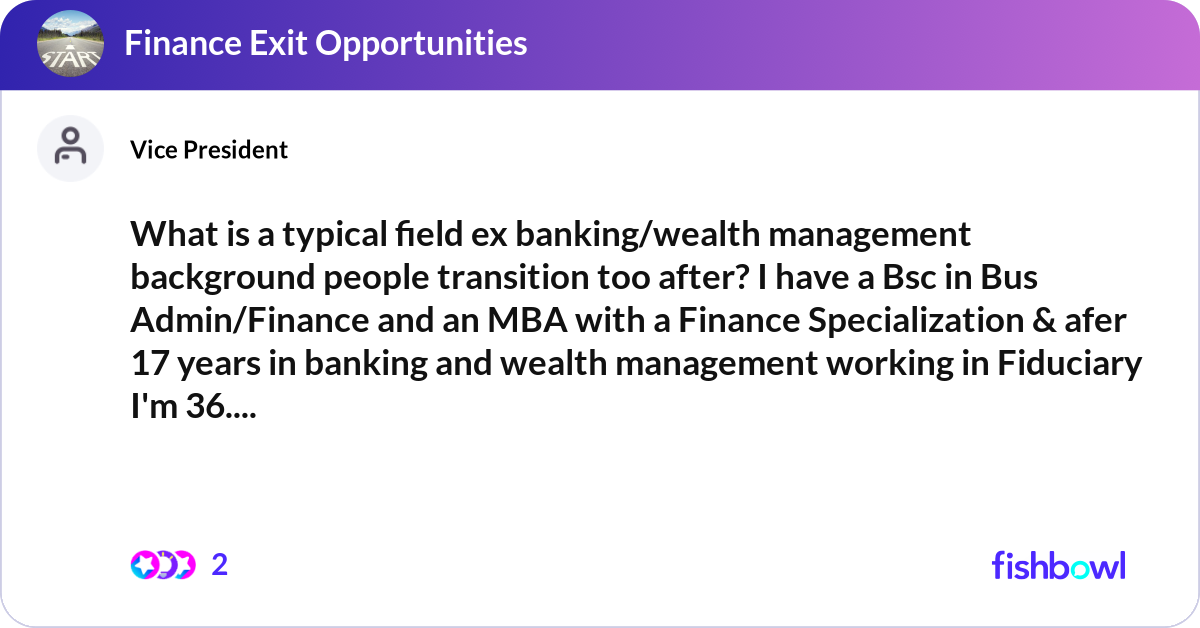 START

Finance Exit Opportunities

Vice President

What is a typical field ex banking/wealth management background people transition too after? I have a Bsc in Bus Admin/Finance and an MBA with a Finance Specialization & afer 17 years in banking and wealth management working in Fiduciary I'm 36....

2

fishbowl